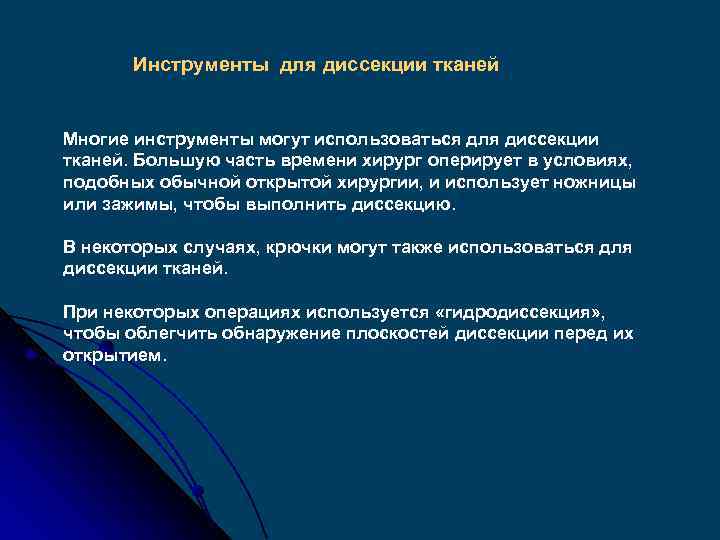 Инструменты для диссекции тканей

Многие инструменты могут использоваться для диссекции тканей. Большую часть времени хирург оперирует в условиях, подобных обычной открытой хирургии, и использует ножницы или зажимы, чтобы выполнить диссекцию.

В некоторых случаях, крючки могут также использоваться для диссекции тканей.

При некоторых операциях используется «гидродиссекция», чтобы облегчить обнаружение плоскостей диссекции перед их открытием.